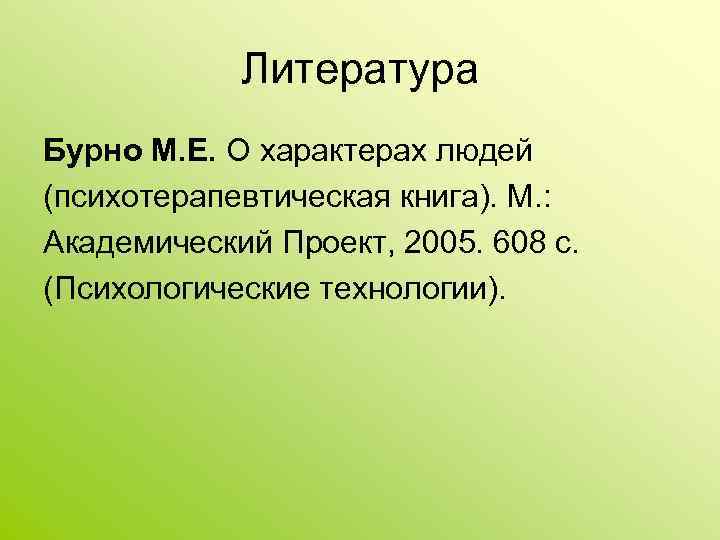 Литература

Бурно М.Е. О характерах людей (психотерапевтическая книга). М.: Академический Проект, 2005. 608 с. (Психологические технологии).